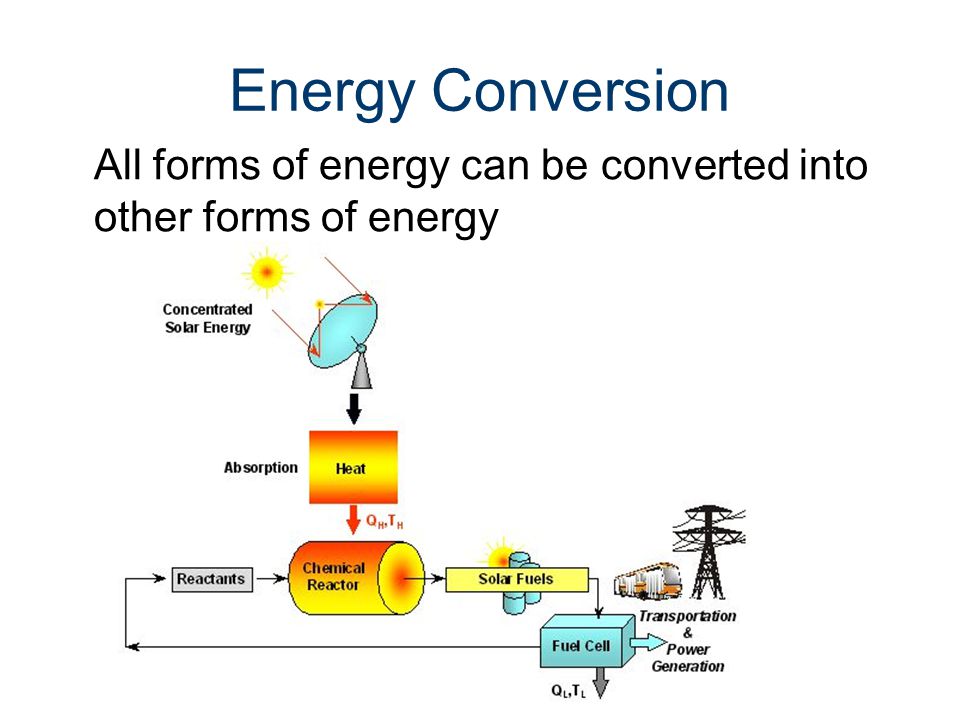 Energy Conversion

All forms of energy can be converted into other forms of energy

Concentrated Solar Energy

Absorption

Heat

$Q_H, T_H$

Reactants

Chemical Reactor

Solar Fuels

Fuel Cell

Transportation & Power Generation

$Q_L, T_L$